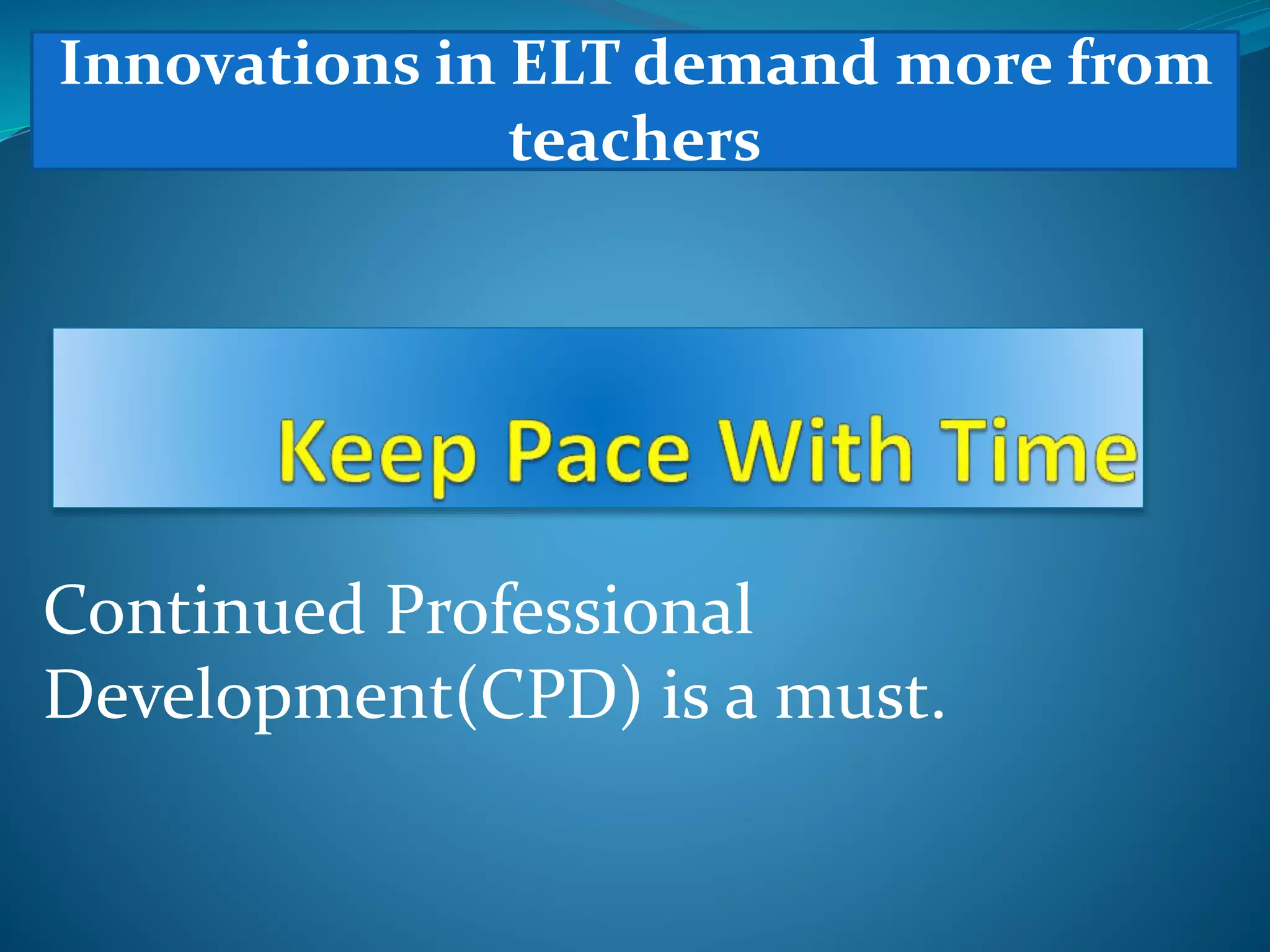 Innovations in ELT demand more from teachers

Keep Pace With Time

Continued Professional Development(CPD) is a must.